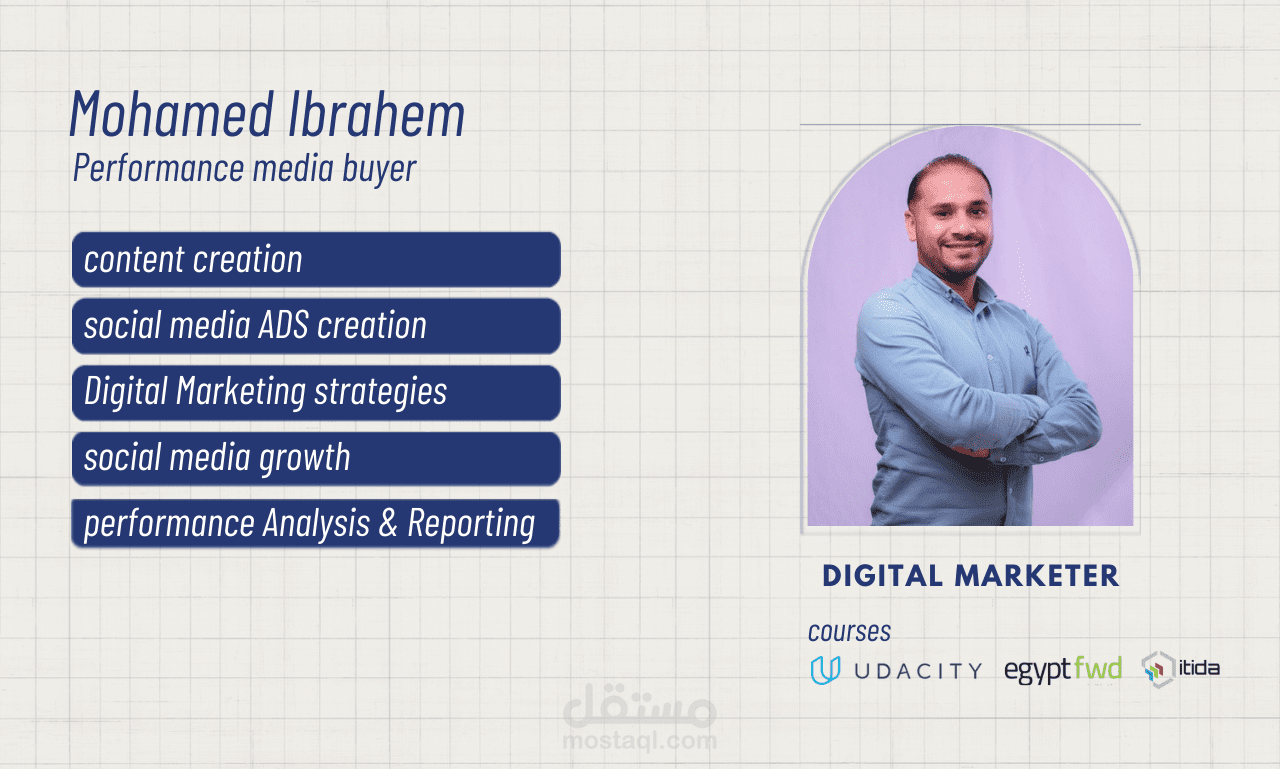 Mohamed Ibrahem
Performance media buyer

content creation

social media ADS creation

Digital Marketing strategies

social media growth

performance Analysis & Reporting

DIGITAL MARKETER

courses

UDACITY egyptfwd itida

مستقل
mostaql.com